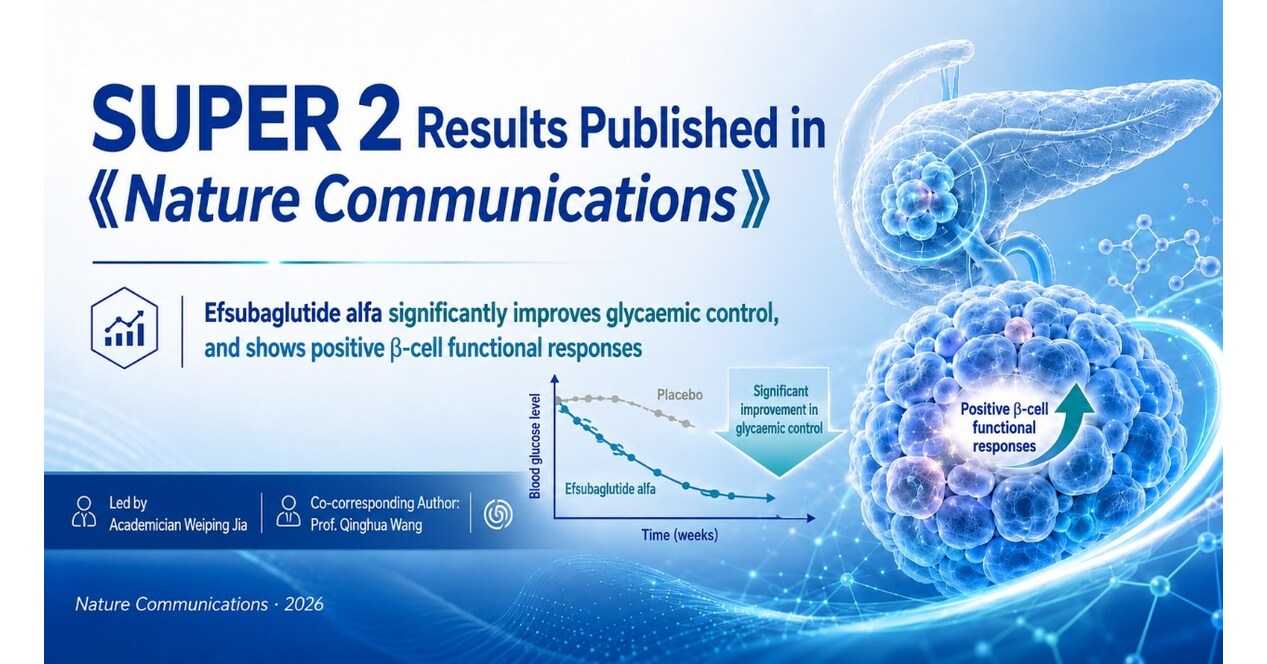 SUPER 2 Results Published in
《Nature Communications》

Efsubaglutide alfa significantly improves glycaemic control, and shows positive β-cell functional responses

Blood glucose level

Placebo

Efsubaglutide alfa

Time (weeks)

Significant improvement in glycaemic control

Positive β-cell functional responses

Led by Academician Weiping Jia

Co-corresponding Author: Prof. Qinghua Wang

Nature Communications · 2026